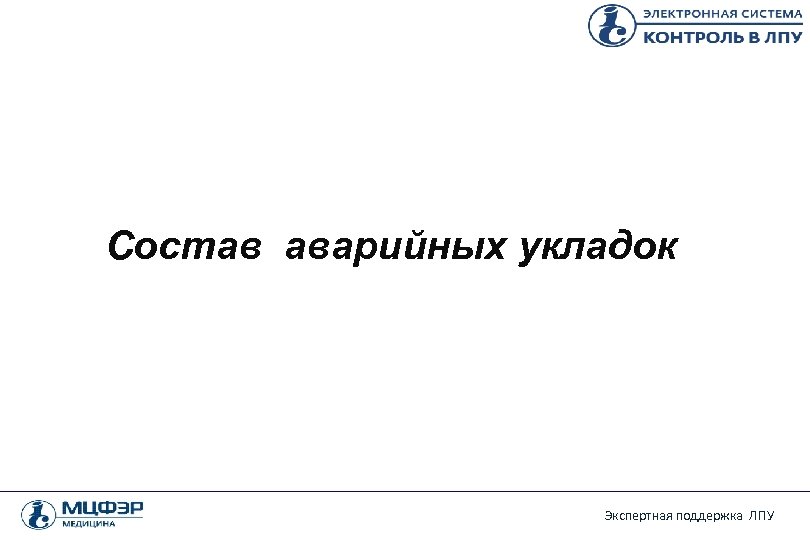 ЭЛЕКТРОННАЯ СИСТЕМА
КОНТРОЛЬ В ЛПУ

Состав аварийных укладок

МЦФЭР
МЕДИЦИНА

Экспертная поддержка ЛПУ